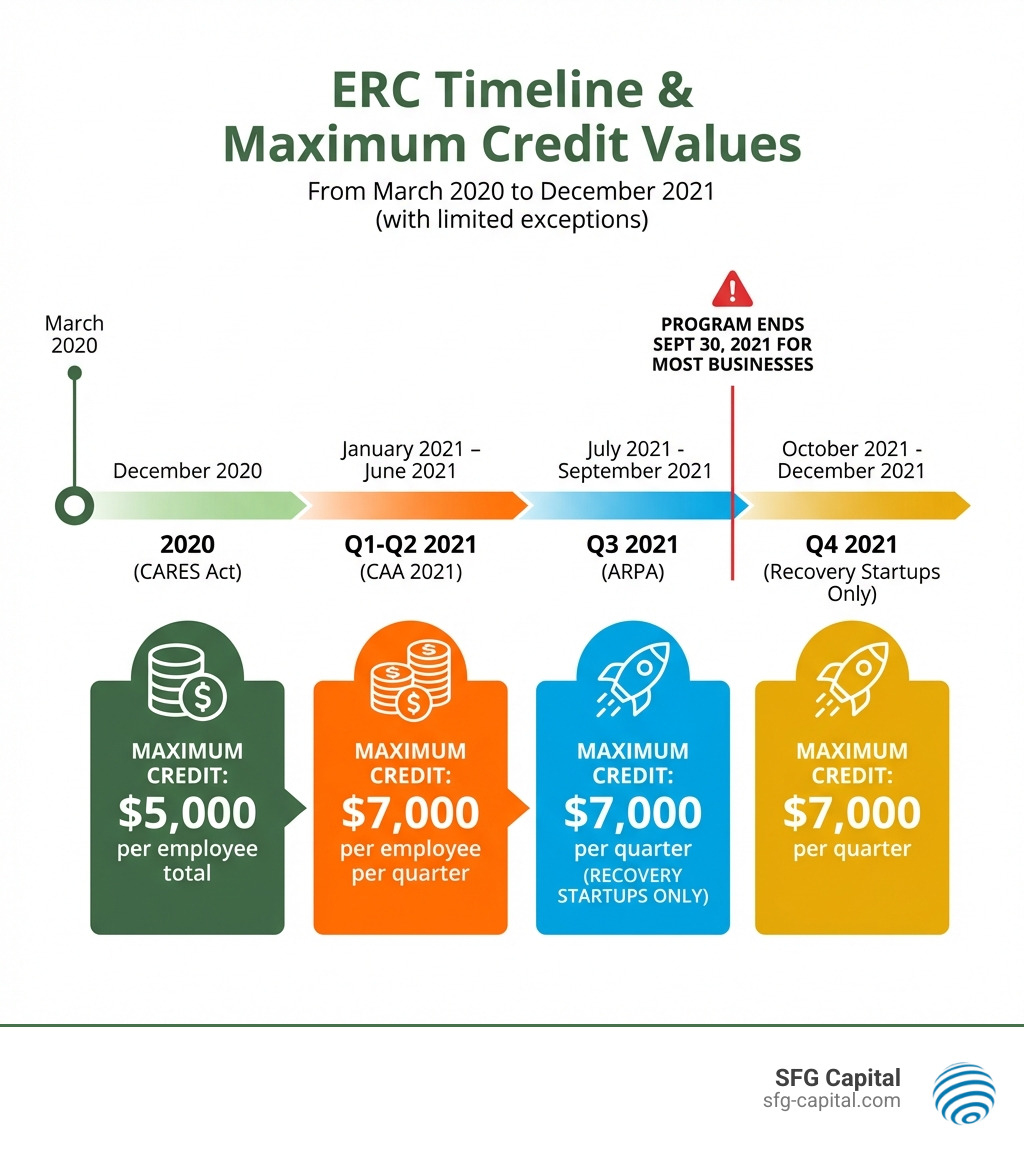 ERC Timeline & Maximum Credit Values

From March 2020 to December 2021 (with limited exceptions)

March 2020

PROGRAM ENDS SEPT 30, 2021 FOR MOST BUSINESSES

December 2020

January 2021 – June 2021

July 2021 - September 2021

October 2021 - December 2021

2020
(CARES Act)

Q1-Q2 2021
(CAA 2021)

Q3 2021
(ARPA)

Q4 2021
(Recovery Startups Only)

MAXIMUM CREDIT:
$5,000
per employee total

MAXIMUM CREDIT:
$7,000
per employee per quarter

MAXIMUM CREDIT:
$7,000
per quarter
(RECOVERY STARTUPS ONLY)

MAXIMUM CREDIT:
$7,000
per quarter

SFG Capital
sfg-capital.com